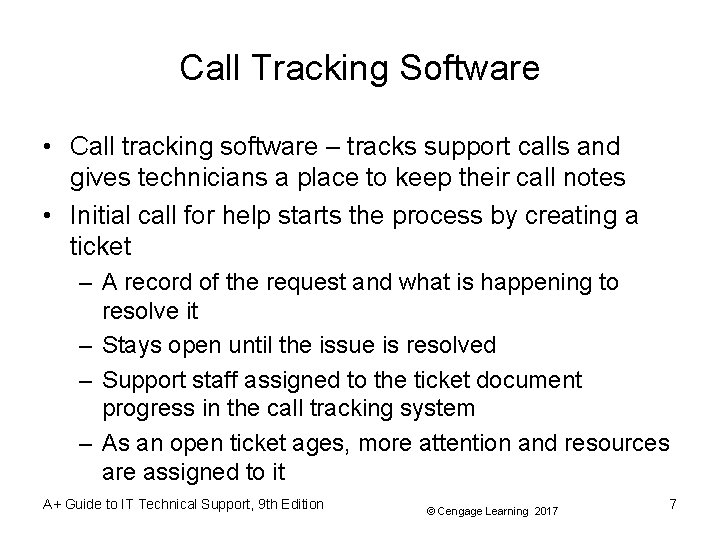 Call Tracking Software

• Call tracking software – tracks support calls and gives technicians a place to keep their call notes
• Initial call for help starts the process by creating a ticket
 – A record of the request and what is happening to resolve it
 – Stays open until the issue is resolved
 – Support staff assigned to the ticket document progress in the call tracking system
 – As an open ticket ages, more attention and resources are assigned to it

A+ Guide to IT Technical Support, 9th Edition
© Cengage Learning 2017
7